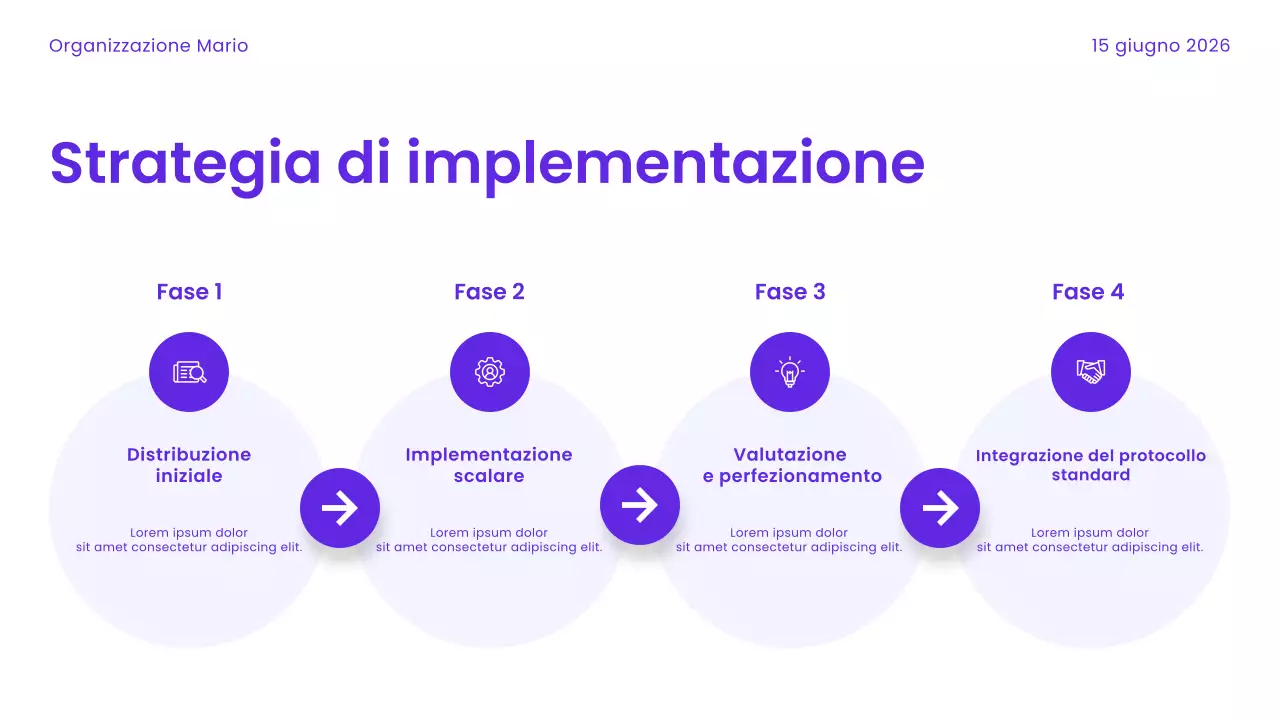 Organizzazione Mario

15 giugno 2026

Strategia di implementazione

Fase 1

Distribuzione iniziale

Lorem ipsum dolor sit amet consectetur adipiscing elit.

Fase 2

Implementazione scalare

Lorem ipsum dolor sit amet consectetur adipiscing elit.

Fase 3

Valutazione e perfezionamento

Lorem ipsum dolor sit amet consectetur adipiscing elit.

Fase 4

Integrazione del protocollo standard

Lorem ipsum dolor sit amet consectetur adipiscing elit.